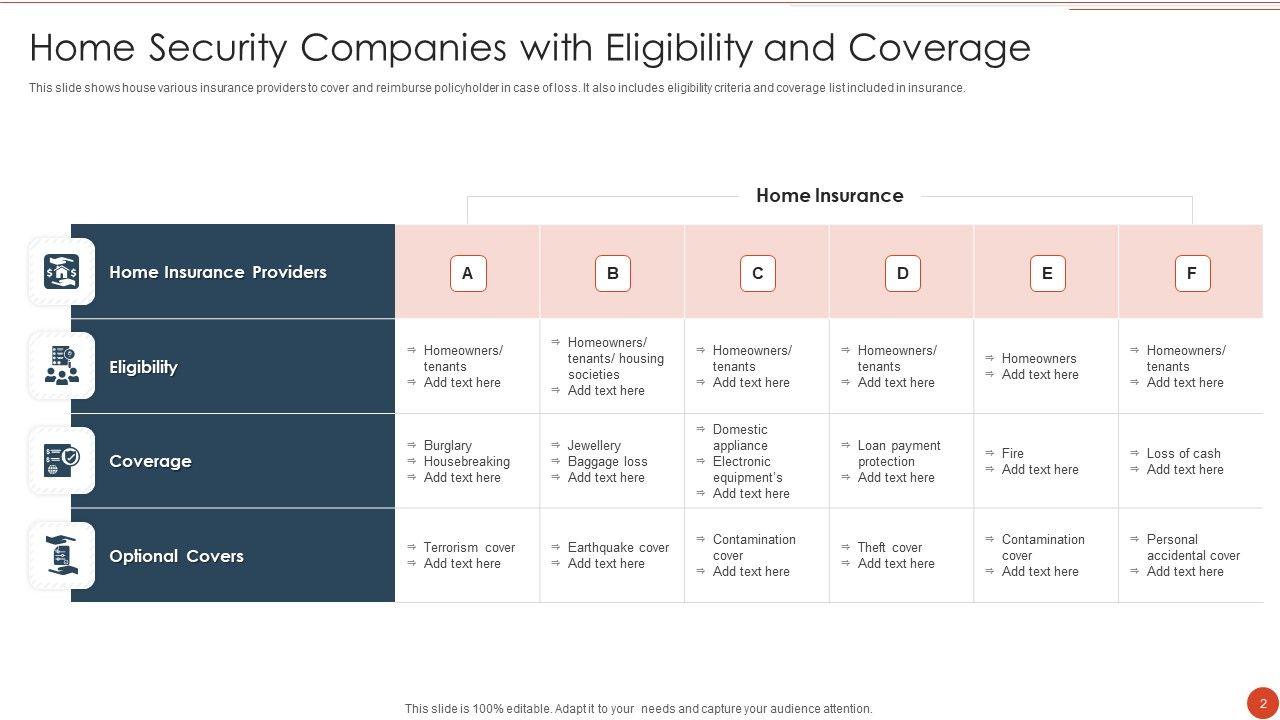 Home Security Companies with Eligibility and Coverage

This slide shows house various insurance providers to cover and reimburse policyholder in case of loss. It also includes eligibility criteria and coverage list included in insurance.

Home Insurance

| Home Insurance Providers | A | B | C | D | E | F |
|---|---|---|---|---|---|---|
| Eligibility | ⇒ Homeowners/ tenants ⇒ Add text here | ⇒ Homeowners/ tenants/ housing societies ⇒ Add text here | ⇒ Homeowners/ tenants ⇒ Add text here | ⇒ Homeowners/ tenants ⇒ Add text here | ⇒ Homeowners ⇒ Add text here | ⇒ Homeowners/ tenants ⇒ Add text here |
| Coverage | ⇒ Burglary ⇒ Housebreaking ⇒ Add text here | ⇒ Jewellery ⇒ Baggage loss ⇒ Add text here | ⇒ Domestic appliance ⇒ Electronic equipment's ⇒ Add text here | ⇒ Loan payment protection ⇒ Add text here | ⇒ Fire ⇒ Add text here | ⇒ Loss of cash ⇒ Add text here |
| Optional Covers | ⇒ Terrorism cover ⇒ Add text here | ⇒ Earthquake cover ⇒ Add text here | ⇒ Contamination cover ⇒ Add text here | ⇒ Theft cover ⇒ Add text here | ⇒ Contamination cover ⇒ Add text here | ⇒ Personal accidental cover ⇒ Add text here |

This slide is 100% editable. Adapt it to your needs and capture your audience attention.

2